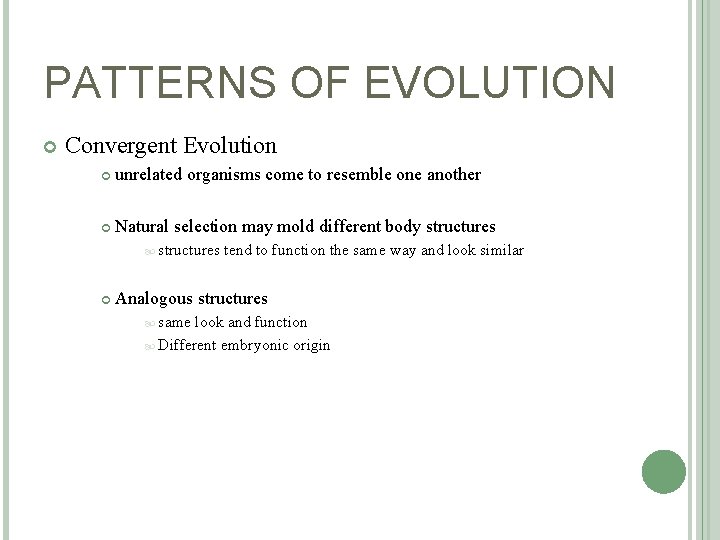 PATTERNS OF EVOLUTION

Convergent Evolution

unrelated organisms come to resemble one another

Natural selection may mold different body structures

structures tend to function the same way and look similar

Analogous structures

same look and function

Different embryonic origin